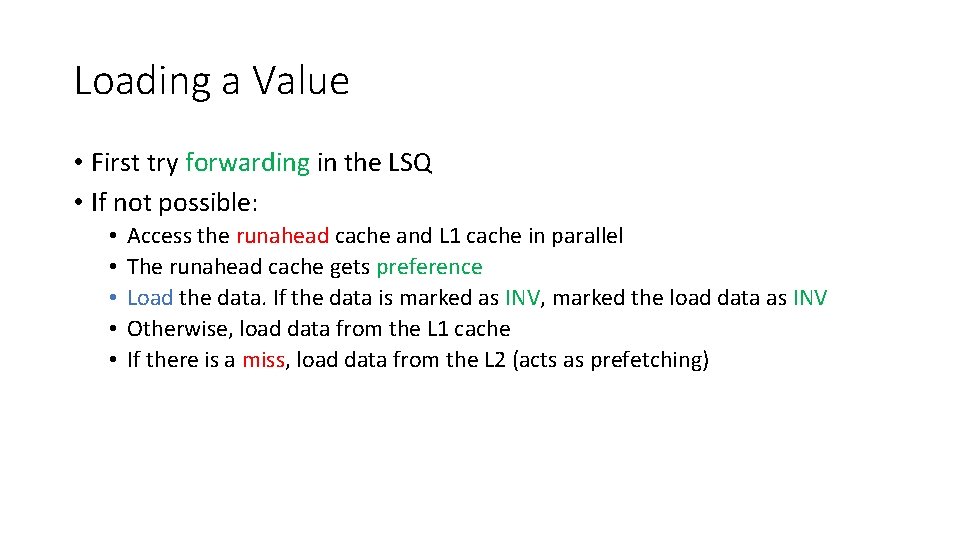 Loading a Value

• First try forwarding in the LSQ
• If not possible:
  • Access the runahead cache and L1 cache in parallel
  • The runahead cache gets preference
  • Load the data. If the data is marked as INV, marked the load data as INV
  • Otherwise, load data from the L1 cache
  • If there is a miss, load data from the L2 (acts as prefetching)